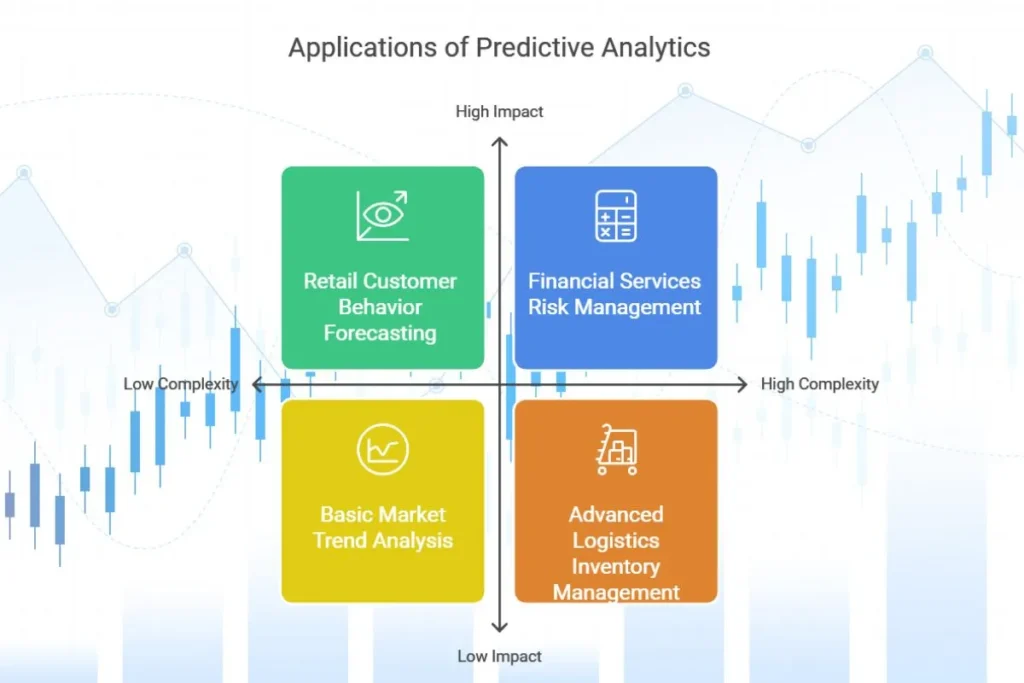 Applications of Predictive Analytics

High Impact

Retail Customer Behavior Forecasting

Financial Services Risk Management

Low Complexity

High Complexity

Basic Market Trend Analysis

Advanced Logistics Inventory Management

Low Impact